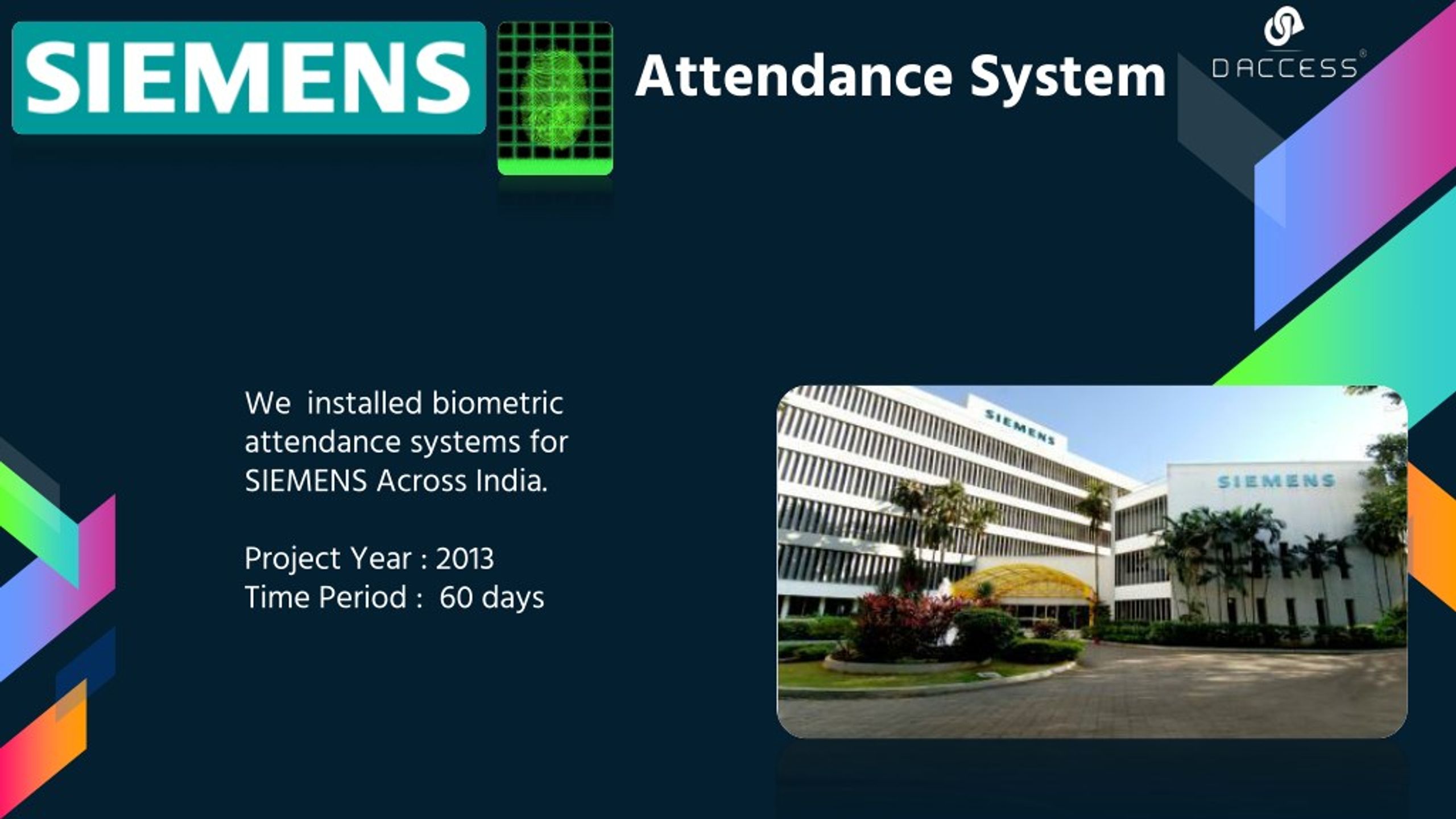 SIEMENS

Attendance System

DACCESS®

We installed biometric attendance systems for SIEMENS Across India.

Project Year : 2013
Time Period : 60 days

SIEMENS

SIEMENS